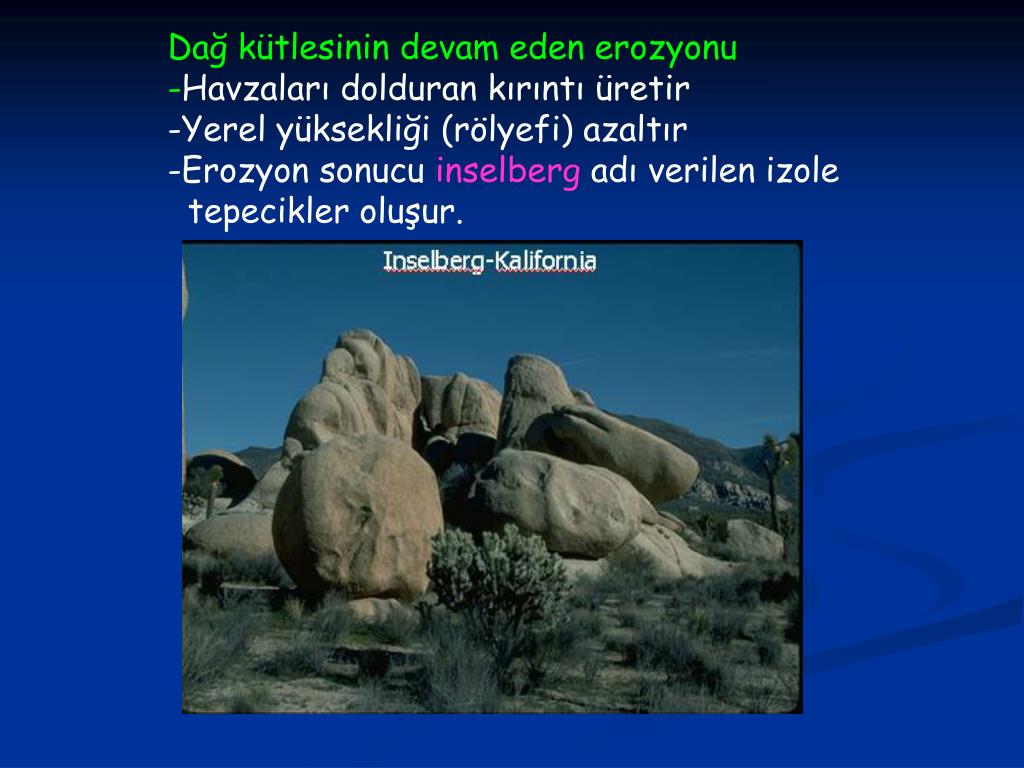 Dağ kütlesinin devam eden erozyonu
-Havzaları dolduran kırıntı üretir
-Yerel yüksekliği (rölyefi) azaltır
-Erozyon sonucu inselberg adı verilen izole tepecikler oluşur.

Inselberg-Kalifornia